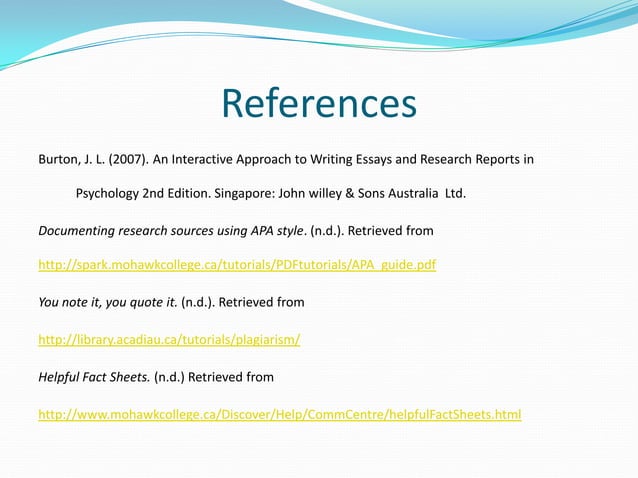 References

Burton, J. L. (2007). An Interactive Approach to Writing Essays and Research Reports in Psychology 2nd Edition. Singapore: John willey & Sons Australia Ltd.

Documenting research sources using APA style. (n.d.). Retrieved from

http://spark.mohawkcollege.ca/tutorials/PDFtutorials/APA_guide.pdf

You note it, you quote it. (n.d.). Retrieved from

http://library.acadiau.ca/tutorials/plagiarism/

Helpful Fact Sheets. (n.d.) Retrieved from

http://www.mohawkcollege.ca/Discover/Help/CommCentre/helpfulFactSheets.html